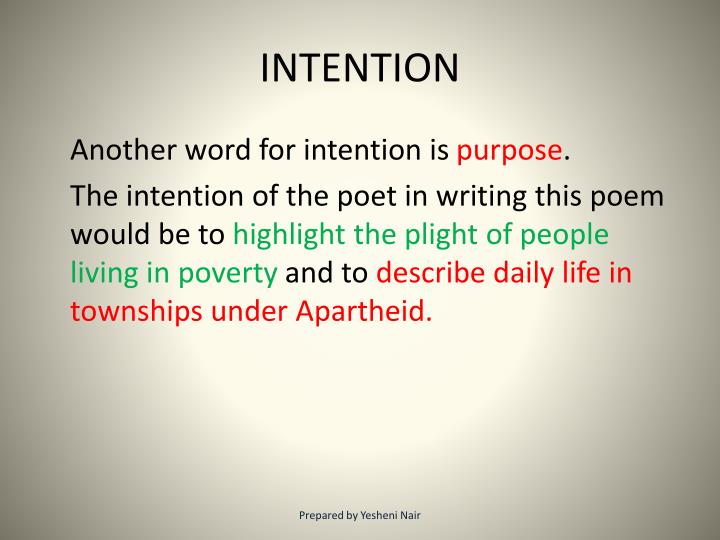 INTENTION

Another word for intention is purpose.

The intention of the poet in writing this poem would be to highlight the plight of people living in poverty and to describe daily life in townships under Apartheid.

Prepared by Yesheni Nair